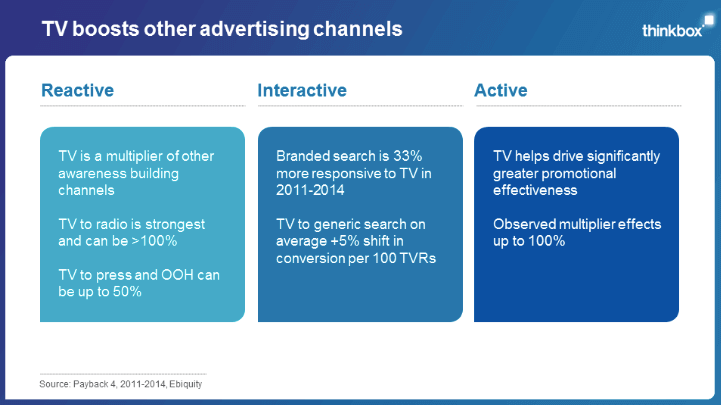 TV boosts other advertising channels

thinkbox

Reactive

TV is a multiplier of other awareness building channels

TV to radio is strongest and can be >100%

TV to press and OOH can be up to 50%

Interactive

Branded search is 33% more responsive to TV in 2011-2014

TV to generic search on average +5% shift in conversion per 100 TVRs

Active

TV helps drive significantly greater promotional effectiveness

Observed multiplier effects up to 100%

Source: Payback 4, 2011-2014, Ebiquity